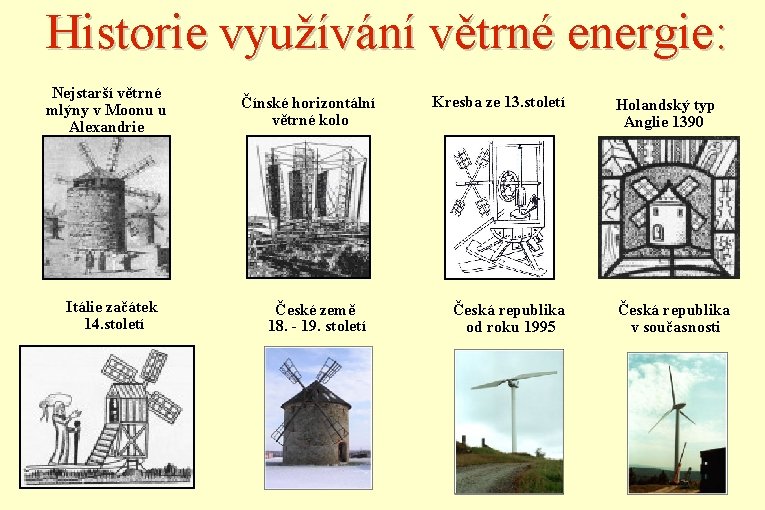 Historie využívání větrné energie:

Nejstarší větrné mlýny v Moonu u Alexandrie

Čínské horizontální větrné kolo

Kresba ze 13.století

Holandský typ Anglie 1390

Itálie začátek 14.století

České země 18. - 19. století

Česká republika od roku 1995

Česká republika v současnosti